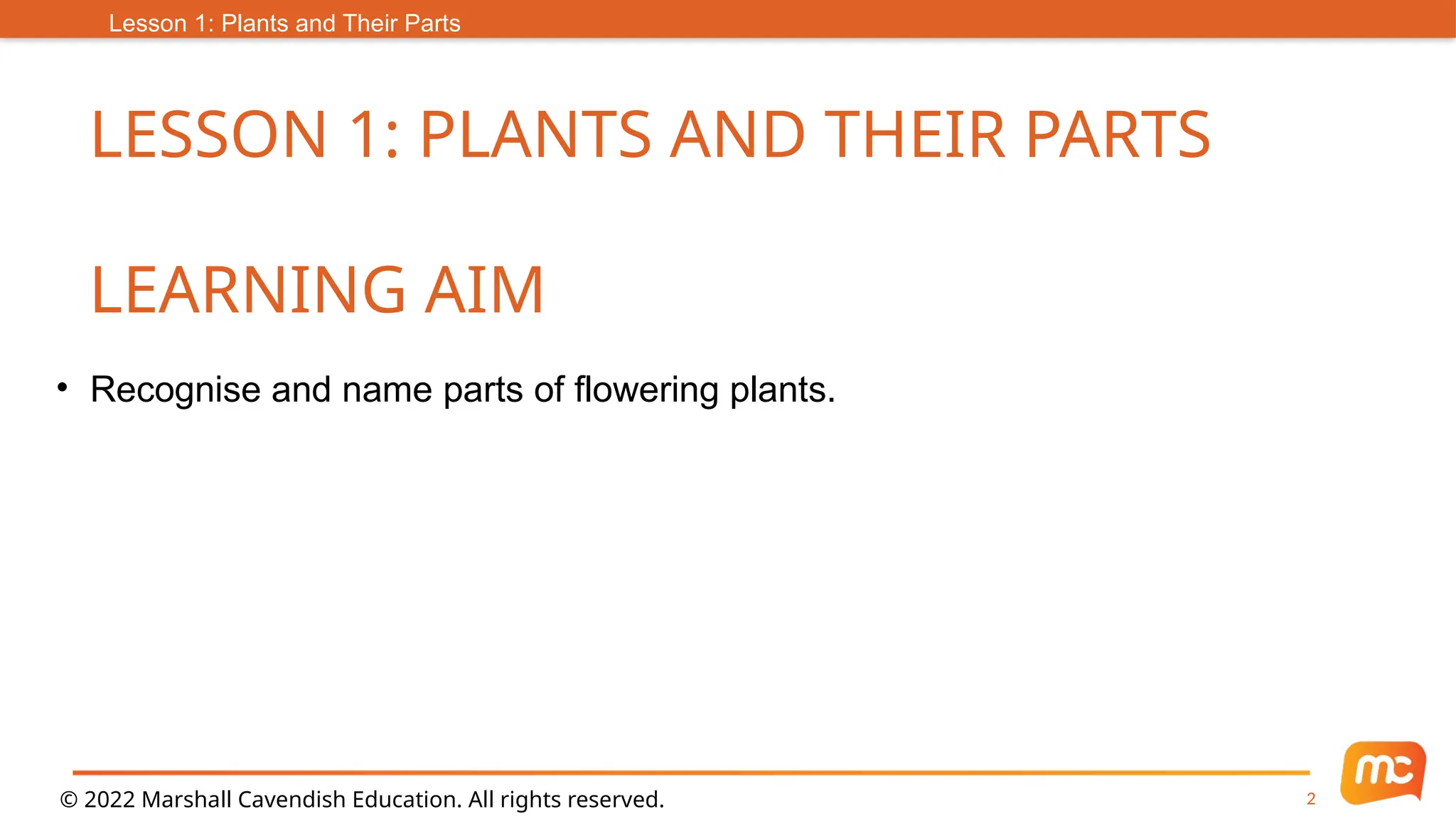 Lesson 1: Plants and Their Parts

LESSON 1: PLANTS AND THEIR PARTS

LEARNING AIM

• Recognise and name parts of flowering plants.

© 2022 Marshall Cavendish Education. All rights reserved.

2

mc